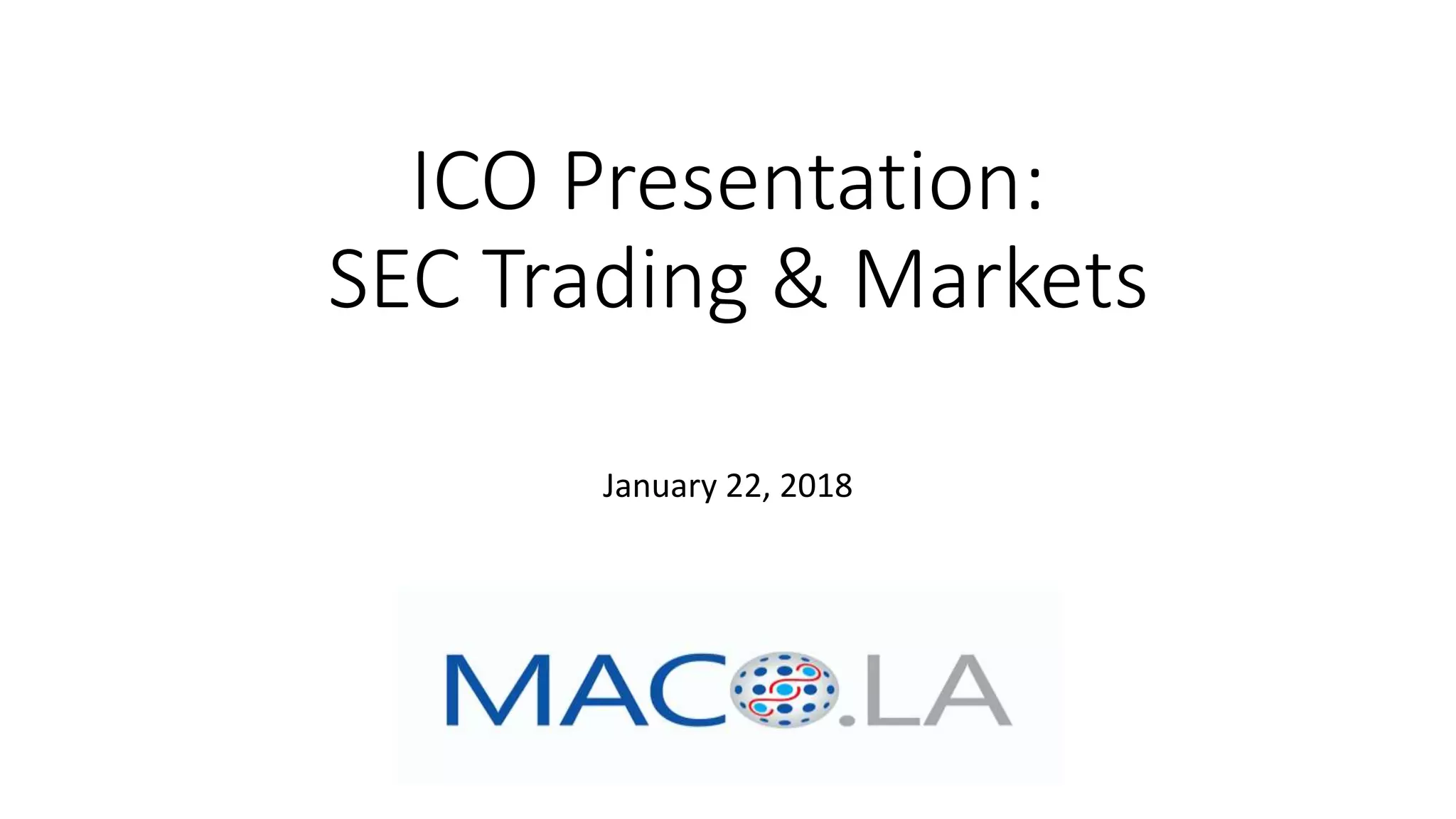 ICO Presentation:
SEC Trading & Markets

January 22, 2018

MACO.LA